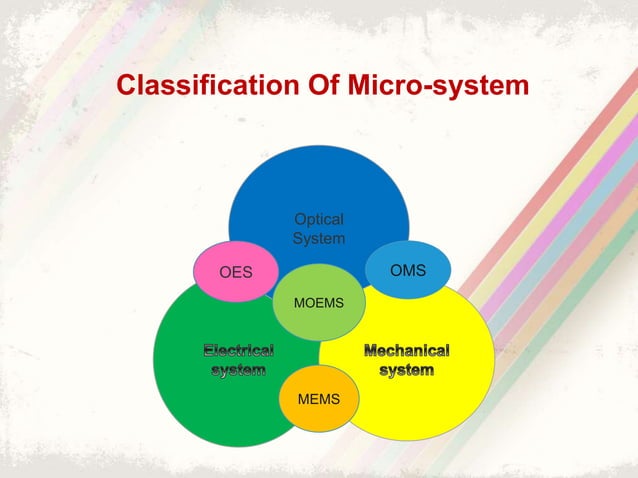 Classification Of Micro-system

Optical System

OES

OMS

MOEMS

Electrical system

Mechanical system

MEMS